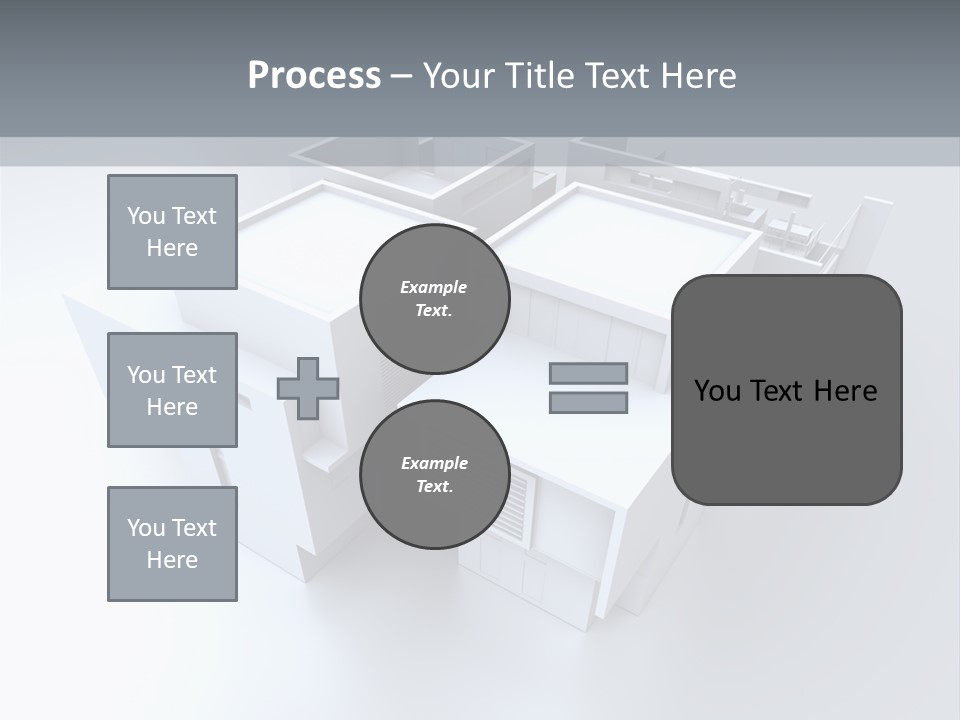 Process – Your Title Text Here

You Text Here

You Text Here

You Text Here

Example Text.

Example Text.

You Text Here